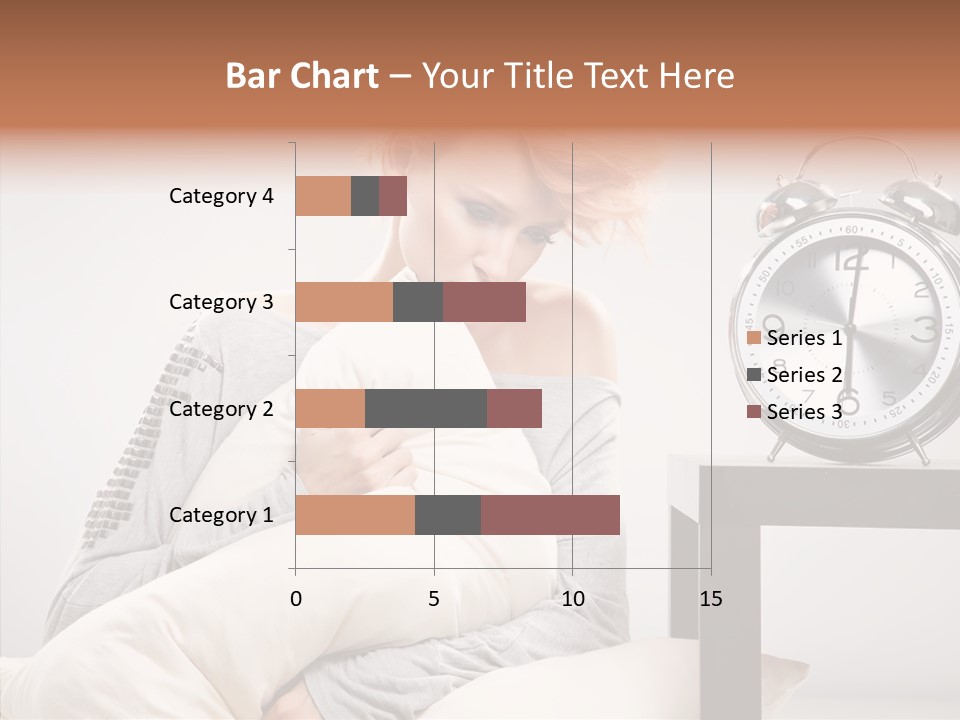 Bar Chart – Your Title Text Here

Category 4
Category 3
Category 2
Category 1

0
5
10
15

Series 1
Series 2
Series 3